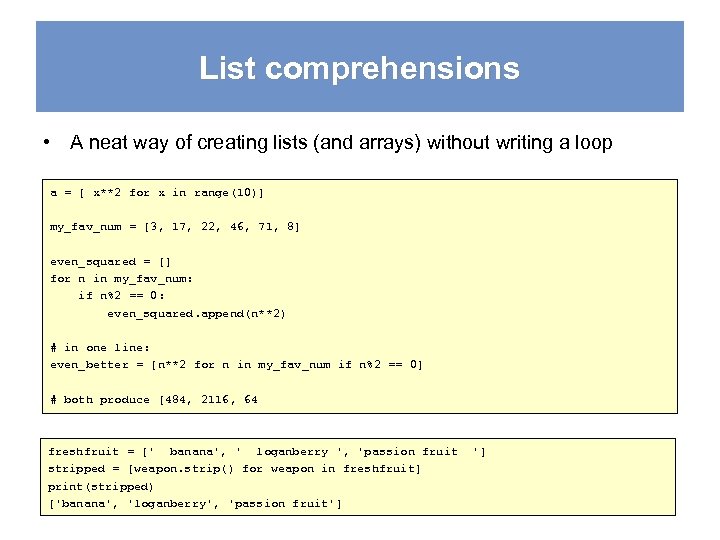 List comprehensions

• A neat way of creating lists (and arrays) without writing a loop

a = [ x**2 for x in range(10)]

my_fav_num = [3, 17, 22, 46, 71, 8]

even_squared = []
for n in my_fav_num:
    if n%2 == 0:
        even_squared.append(n**2)

# in one line:
even_better = [n**2 for n in my_fav_num if n%2 == 0]

# both produce [484, 2116, 64

freshfruit = ['  banana', '  loganberry ', 'passion fruit  ']
stripped = [weapon.strip() for weapon in freshfruit]
print(stripped)
['banana', 'loganberry', 'passion fruit']